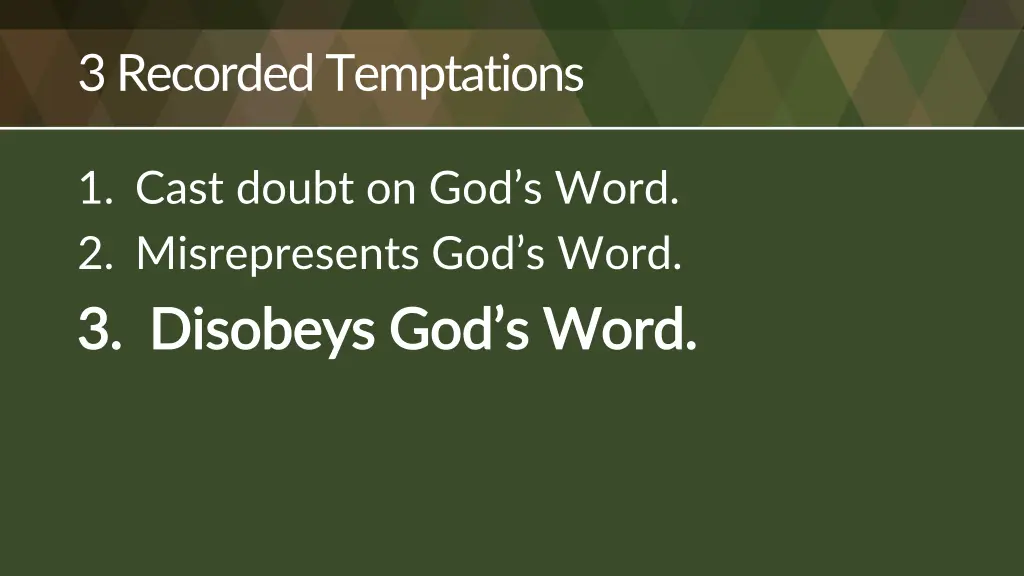 3 Recorded Temptations

1. Cast doubt on God’s Word.
2. Misrepresents God’s Word.
3. Disobeys God’s Word.